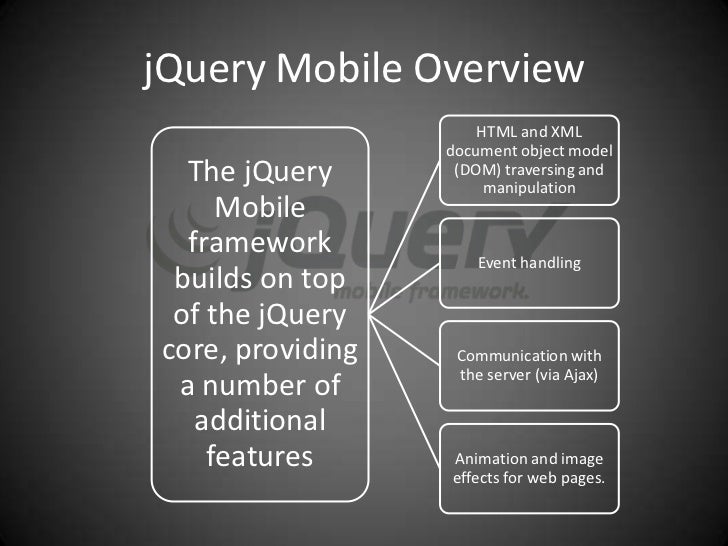 jQuery Mobile Overview

The jQuery Mobile framework builds on top of the jQuery core, providing a number of additional features

HTML and XML document object model (DOM) traversing and manipulation

Event handling

Communication with the server (via Ajax)

Animation and image effects for web pages.

jQuery mobile framework.